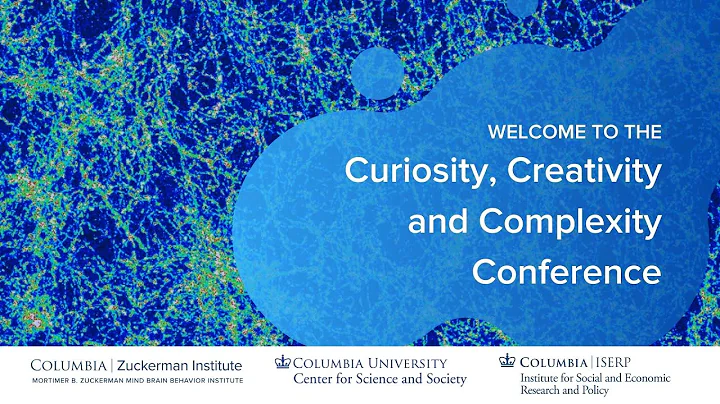 WELCOME TO THE
Curiosity, Creativity and Complexity Conference

COLUMBIA | Zuckerman Institute
MORTIMER B. ZUCKERMAN MIND BRAIN BEHAVIOR INSTITUTE

COLUMBIA UNIVERSITY
Center for Science and Society

COLUMBIA | ISERP
Institute for Social and Economic Research and Policy